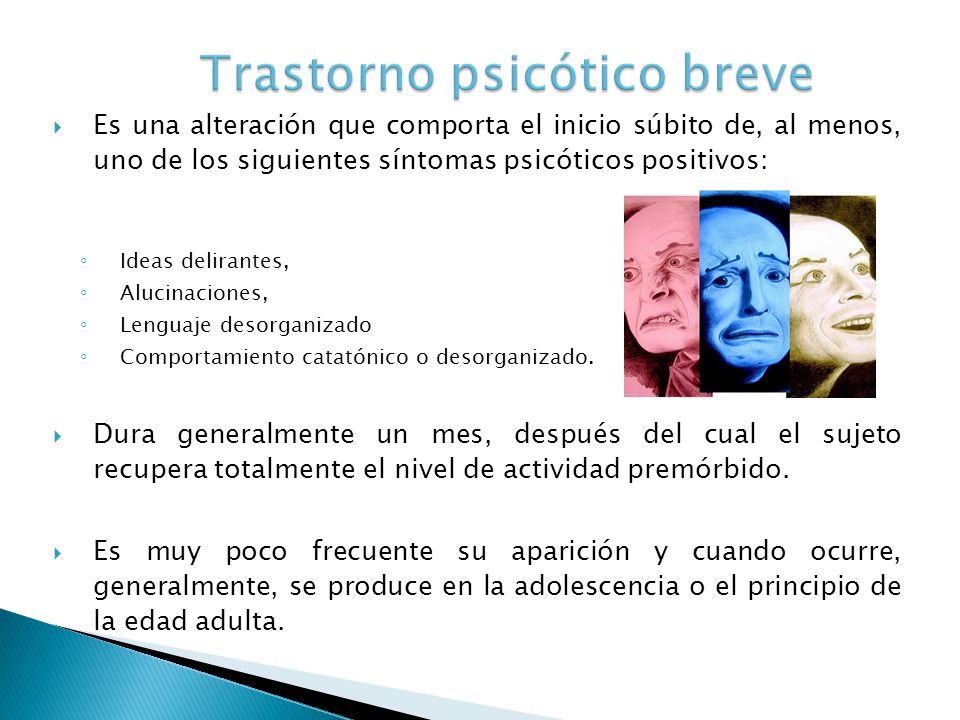 Trastorno psicótico breve

Es una alteración que comporta el inicio súbito de, al menos, uno de los siguientes síntomas psicóticos positivos:

Ideas delirantes,
Alucinaciones,
Lenguaje desorganizado
Comportamiento catatónico o desorganizado.

Dura generalmente un mes, después del cual el sujeto recupera totalmente el nivel de actividad premórbido.

Es muy poco frecuente su aparición y cuando ocurre, generalmente, se produce en la adolescencia o el principio de la edad adulta.